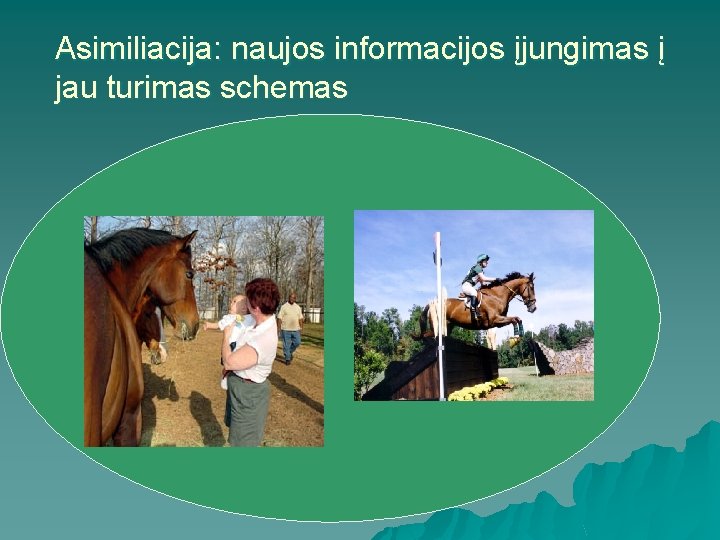 Asimiliacija: naujos informacijos įjungimas į jau turimas schemas